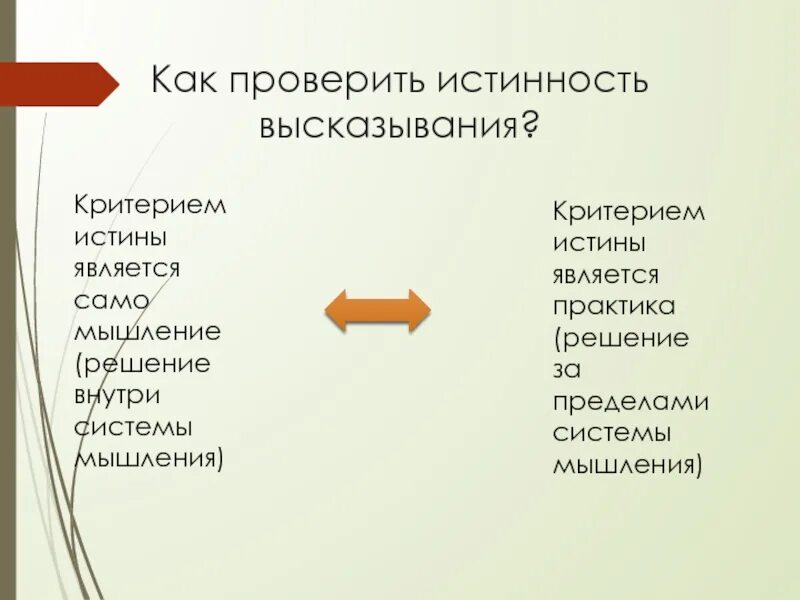 Как проверить истинность высказывания?

Критерием истины является само мышление (решение внутри системы мышления)

Критерием истины является практика (решение за пределами системы мышления)